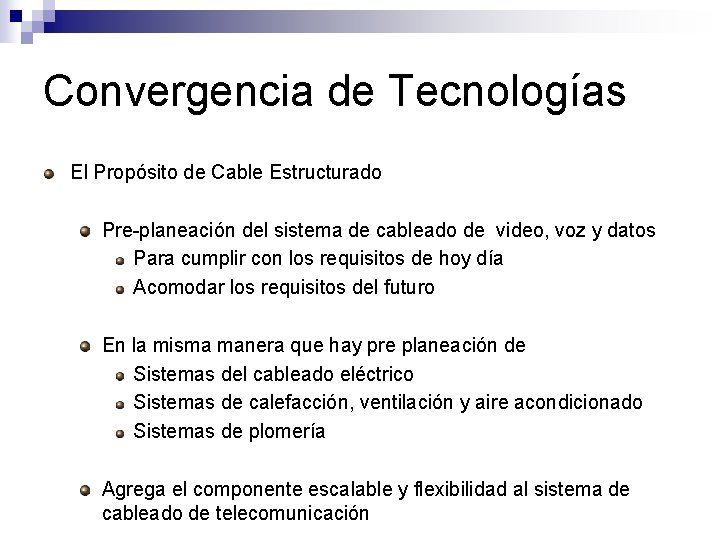 Convergencia de Tecnologías

El Propósito de Cable Estructurado

Pre-planeación del sistema de cableado de video, voz y datos

Para cumplir con los requisitos de hoy día

Acomodar los requisitos del futuro

En la misma manera que hay pre planeación de

Sistemas del cableado eléctrico

Sistemas de calefacción, ventilación y aire acondicionado

Sistemas de plomería

Agrega el componente escalable y flexibilidad al sistema de cableado de telecomunicación